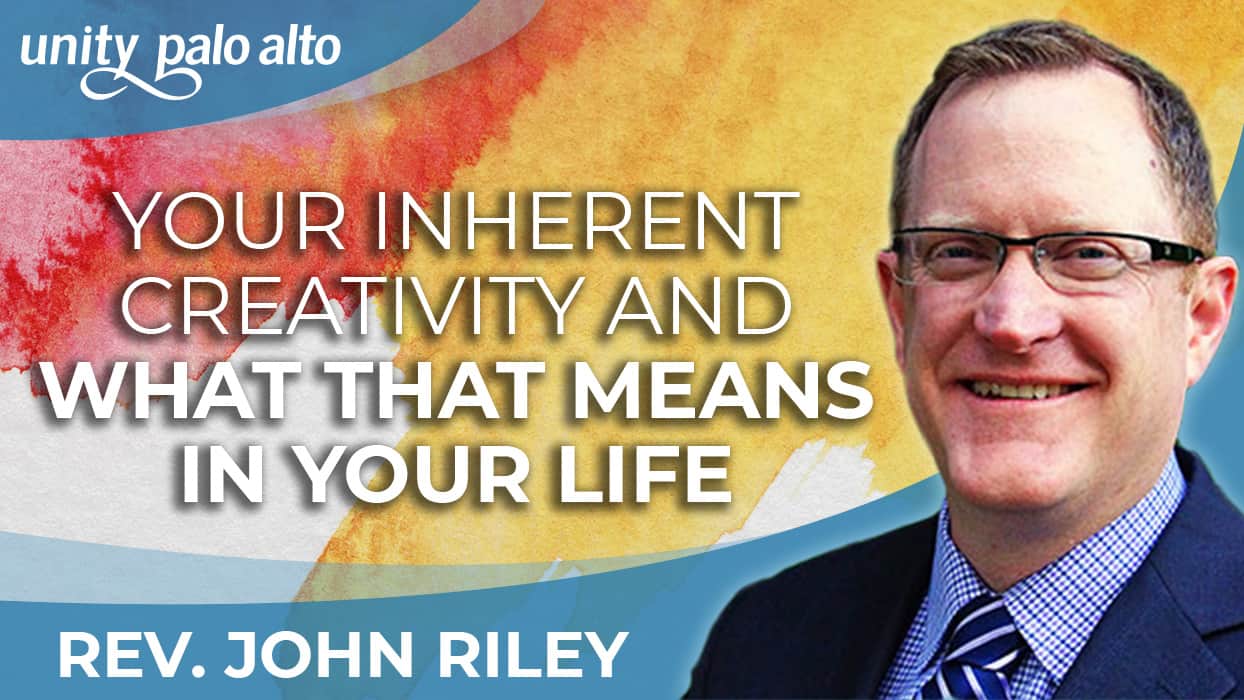 unity palo alto

YOUR INHERENT CREATIVITY AND WHAT THAT MEANS IN YOUR LIFE

REV. JOHN RILEY